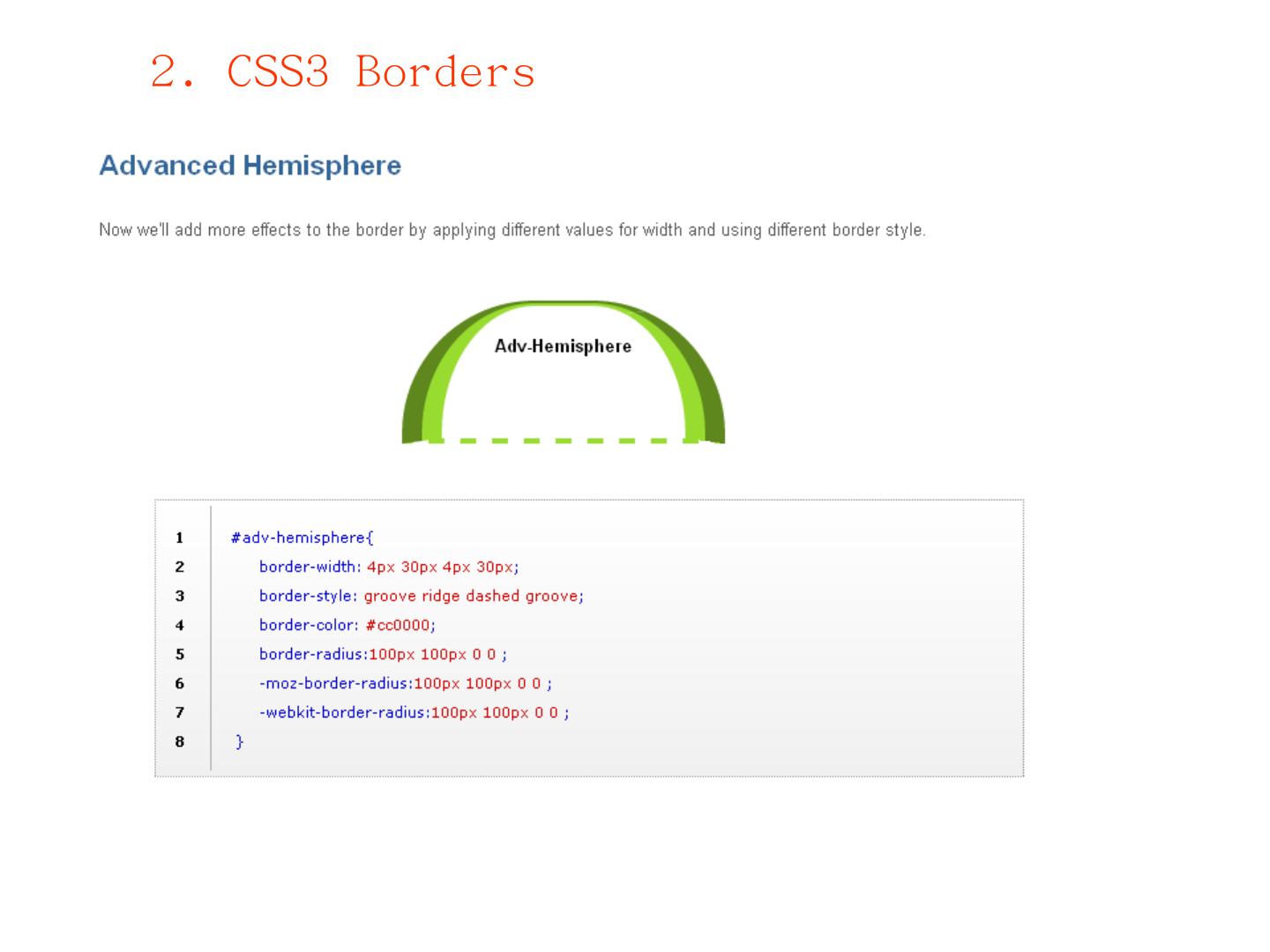 2. CSS3 Borders

Advanced Hemisphere

Now we'll add more effects to the border by applying different values for width and using different border style.

Adv-Hemisphere

1 #adv-hemisphere{
2 border-width: 4px 30px 4px 30px;
3 border-style: groove ridge dashed groove;
4 border-color: #cc0000;
5 border-radius:100px 100px 0 0 ;
6 -moz-border-radius:100px 100px 0 0 ;
7 -webkit-border-radius:100px 100px 0 0 ;
8 }